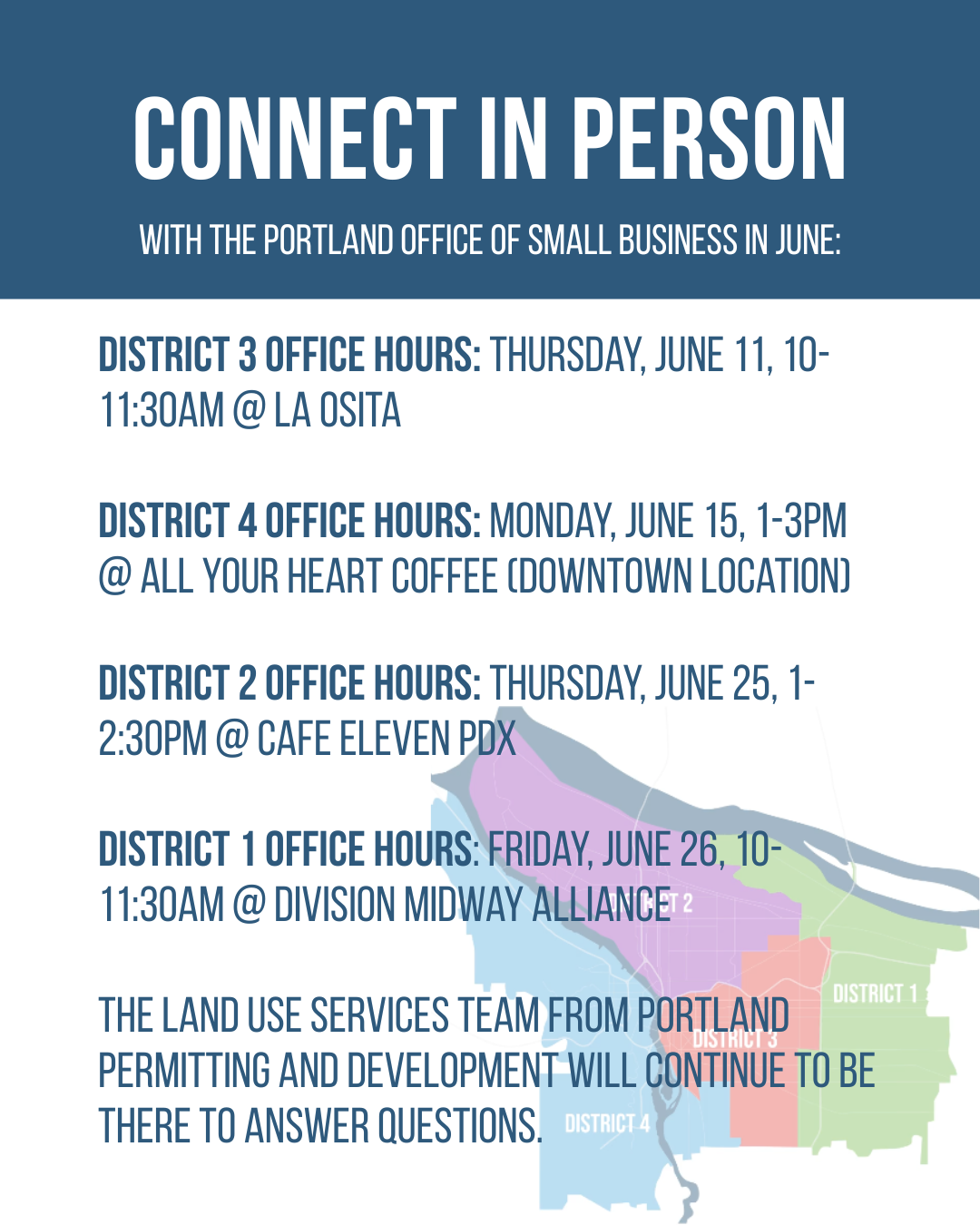 CONNECT IN PERSON

WITH THE PORTLAND OFFICE OF SMALL BUSINESS IN JUNE:

DISTRICT 3 OFFICE HOURS: THURSDAY, JUNE 11, 10-11:30AM @ LA OSITA

DISTRICT 4 OFFICE HOURS: MONDAY, JUNE 15, 1-3PM @ ALL YOUR HEART COFFEE (DOWNTOWN LOCATION)

DISTRICT 2 OFFICE HOURS: THURSDAY, JUNE 25, 1-2:30PM @ CAFE ELEVEN PDX

DISTRICT 1 OFFICE HOURS: FRIDAY, JUNE 26, 10-11:30AM @ DIVISION MIDWAY ALLIANCE

THE LAND USE SERVICES TEAM FROM PORTLAND PERMITTING AND DEVELOPMENT WILL CONTINUE TO BE THERE TO ANSWER QUESTIONS.

DISTRICT 2
DISTRICT 1
DISTRICT 3
DISTRICT 4